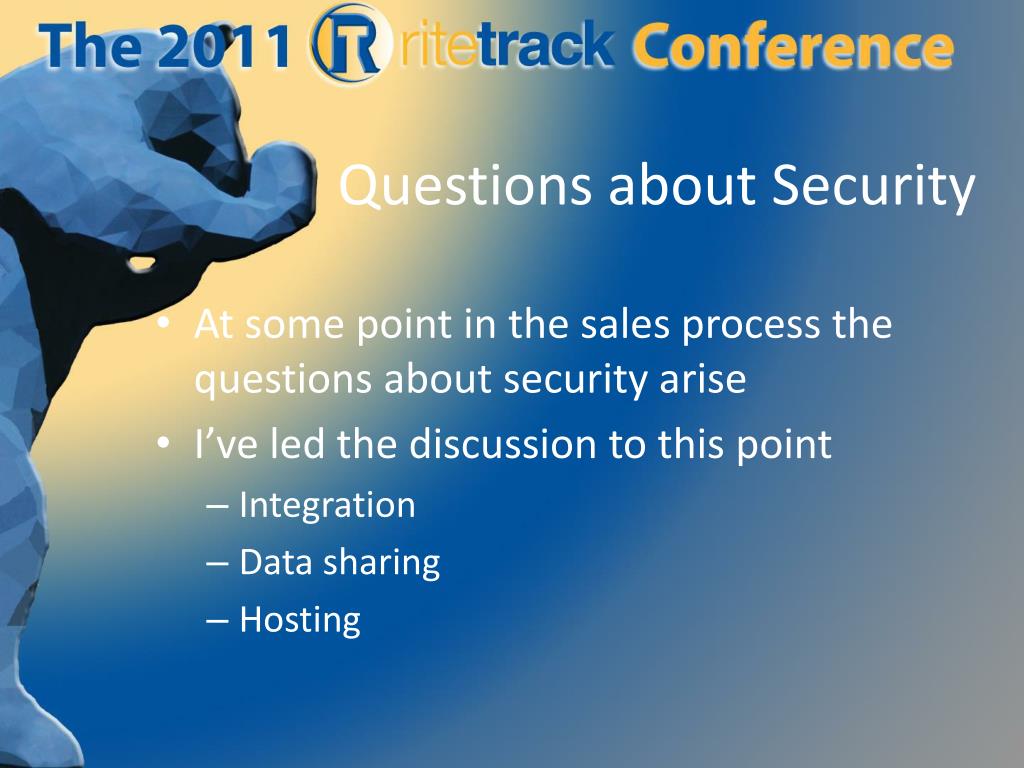 The 2011 R ritetrack Conference

Questions about Security

• At some point in the sales process the questions about security arise
• I've led the discussion to this point
– Integration
– Data sharing
– Hosting